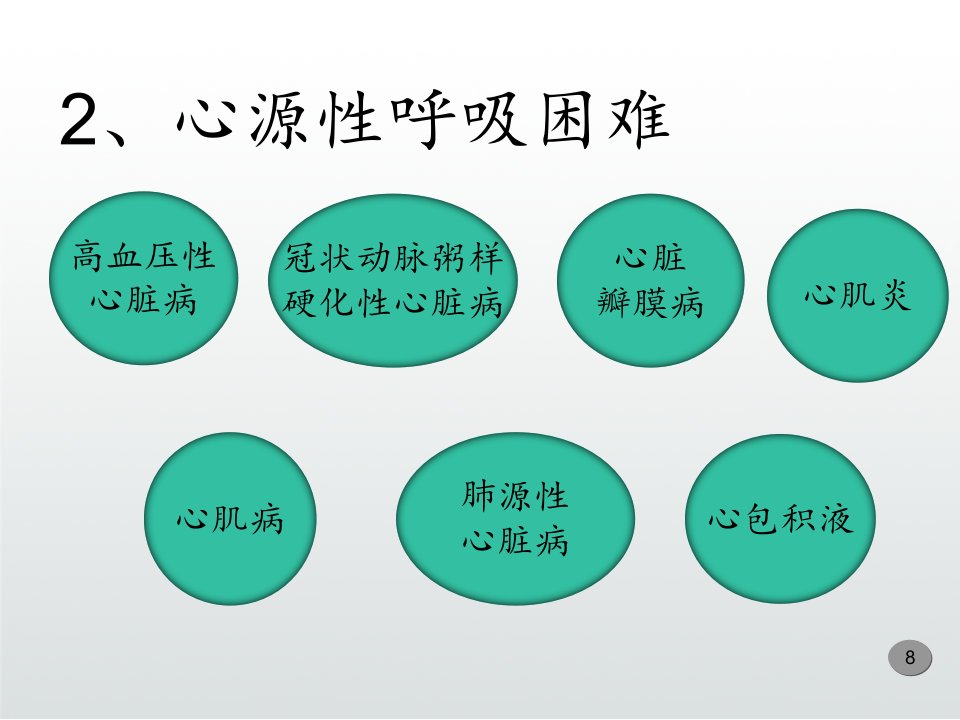 2、心源性呼吸困难

高血压性心脏病

冠状动脉粥样硬化性心脏病

心脏瓣膜病

心肌炎

心肌病

肺源性心脏病

心包积液

8